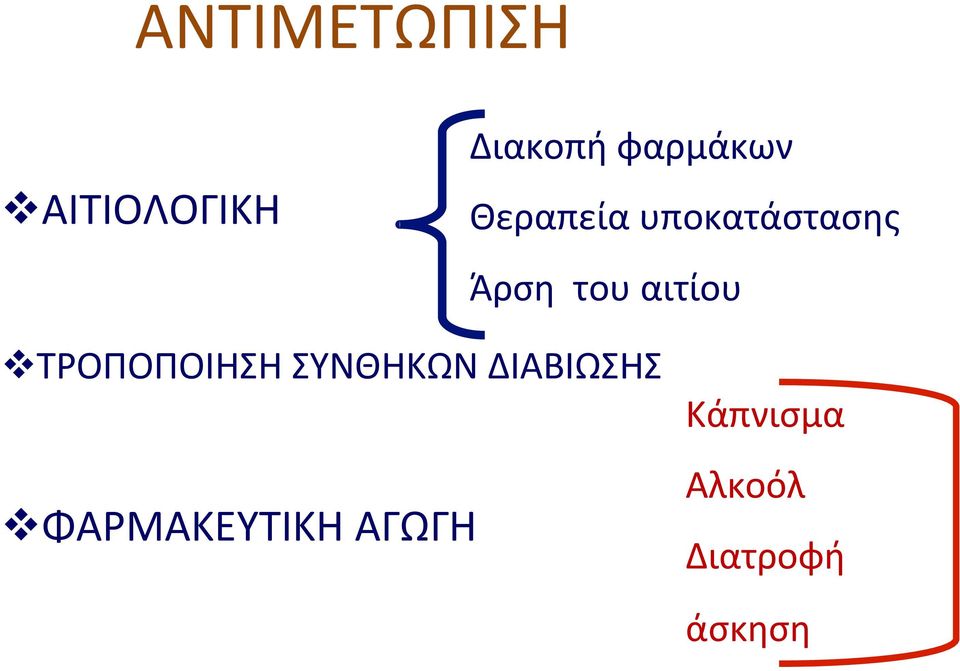 ΑΝΤΙΜΕΤΩΠΙΣΗ

❖ΑΙΤΙΟΛΟΓΙΚΗ

Διακοπή φαρμάκων

Θεραπεία υποκατάστασης

Άρση του αιτίου

❖ΤΡΟΠΟΠΟΙΗΣΗ ΣΥΝΘΗΚΩΝ ΔΙΑΒΙΩΣΗΣ

Κάπνισμα

Αλκοόλ

Διατροφή

άσκηση

❖ΦΑΡΜΑΚΕΥΤΙΚΗ ΑΓΩΓΗ